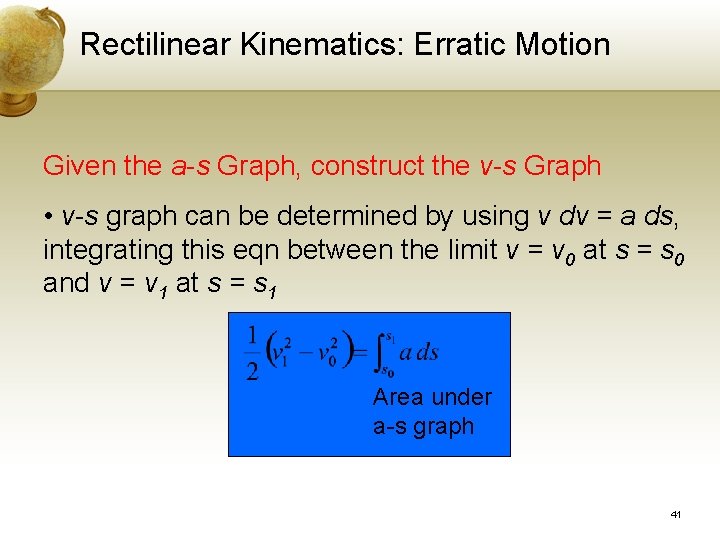 Rectilinear Kinematics: Erratic Motion

Given the a-s Graph, construct the v-s Graph

• v-s graph can be determined by using $v\,dv = a\,ds$, integrating this eqn between the limit $v = v_0$ at $s = s_0$ and $v = v_1$ at $s = s_1$

$\frac{1}{2}\left(v_1^2 - v_0^2\right) = \int_{s_0}^{s_1} a\,ds$

Area under a-s graph

41